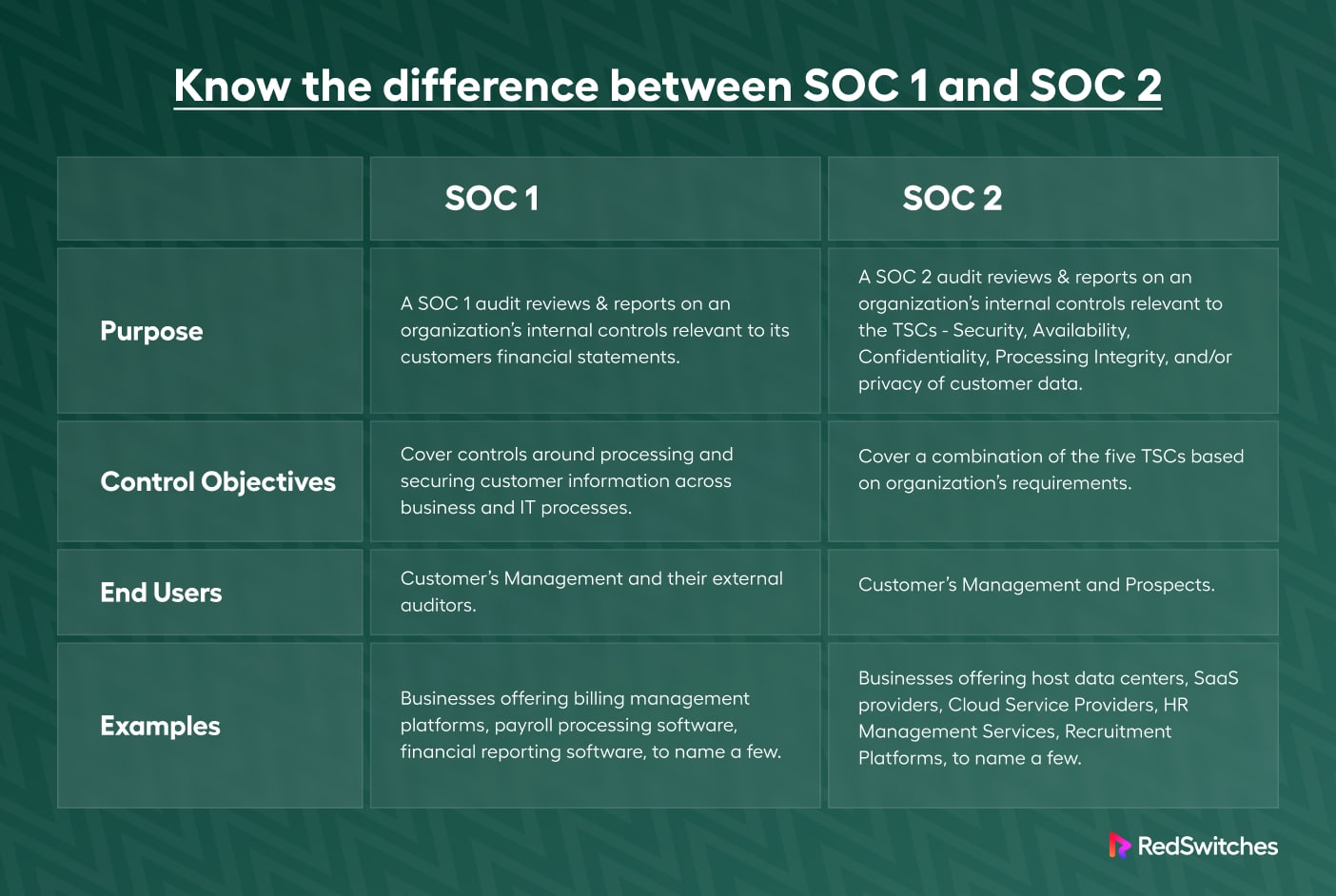 Know the difference between SOC 1 and SOC 2

| | SOC 1 | SOC 2 |
|---|---|---|
| Purpose | A SOC 1 audit reviews & reports on an organization's internal controls relevant to its customers financial statements. | A SOC 2 audit reviews & reports on an organization's internal controls relevant to the TSCs - Security, Availability, Confidentiality, Processing Integrity, and/or privacy of customer data. |
| Control Objectives | Cover controls around processing and securing customer information across business and IT processes. | Cover a combination of the five TSCs based on organization's requirements. |
| End Users | Customer's Management and their external auditors. | Customer's Management and Prospects. |
| Examples | Businesses offering billing management platforms, payroll processing software, financial reporting software, to name a few. | Businesses offering host data centers, SaaS providers, Cloud Service Providers, HR Management Services, Recruitment Platforms, to name a few. |

RedSwitches